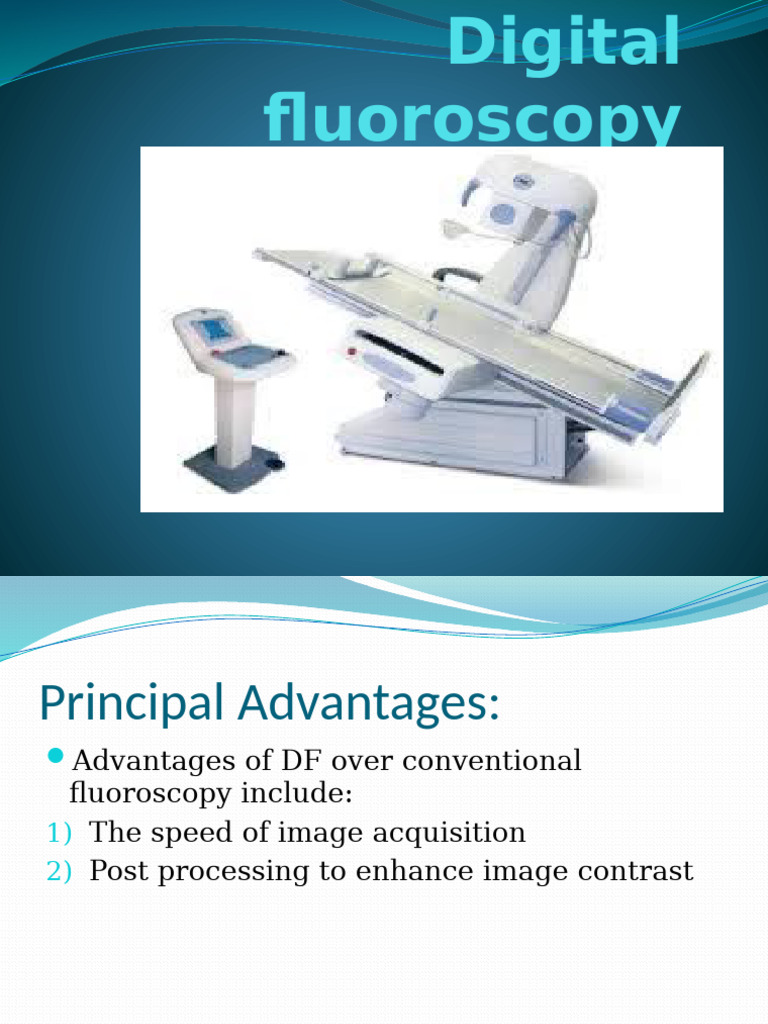 Digital fluoroscopy

Principal Advantages:

Advantages of DF over conventional fluoroscopy include:
1) The speed of image acquisition
2) Post processing to enhance image contrast